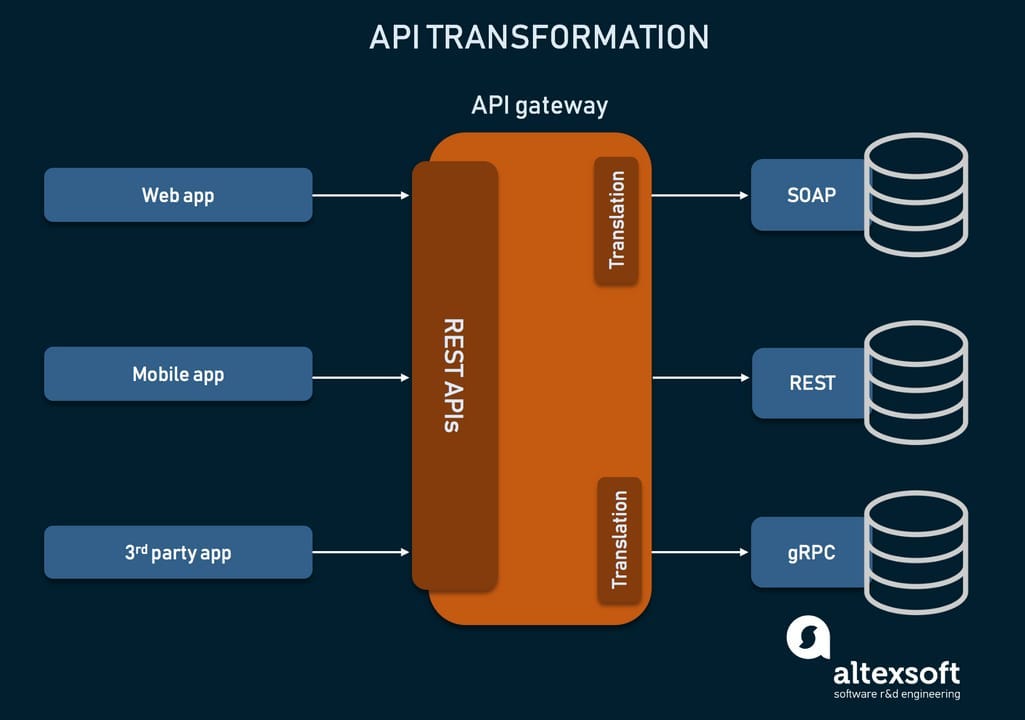 API TRANSFORMATION

API gateway

Web app

Mobile app

3rd party app

REST APIs

Translation

Translation

SOAP

REST

gRPC

altexsoft
software r&d engineering